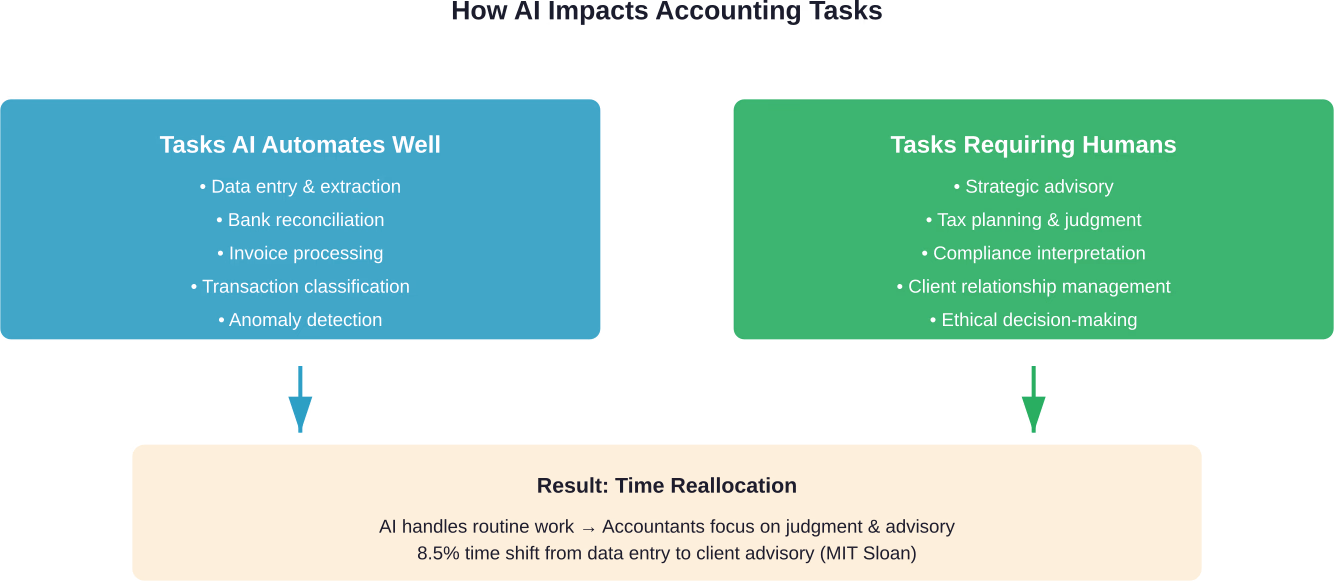 How AI Impacts Accounting Tasks

Tasks AI Automates Well
• Data entry & extraction
• Bank reconciliation
• Invoice processing
• Transaction classification
• Anomaly detection

Tasks Requiring Humans
• Strategic advisory
• Tax planning & judgment
• Compliance interpretation
• Client relationship management
• Ethical decision-making

Result: Time Reallocation
AI handles routine work → Accountants focus on judgment & advisory
8.5% time shift from data entry to client advisory (MIT Sloan)